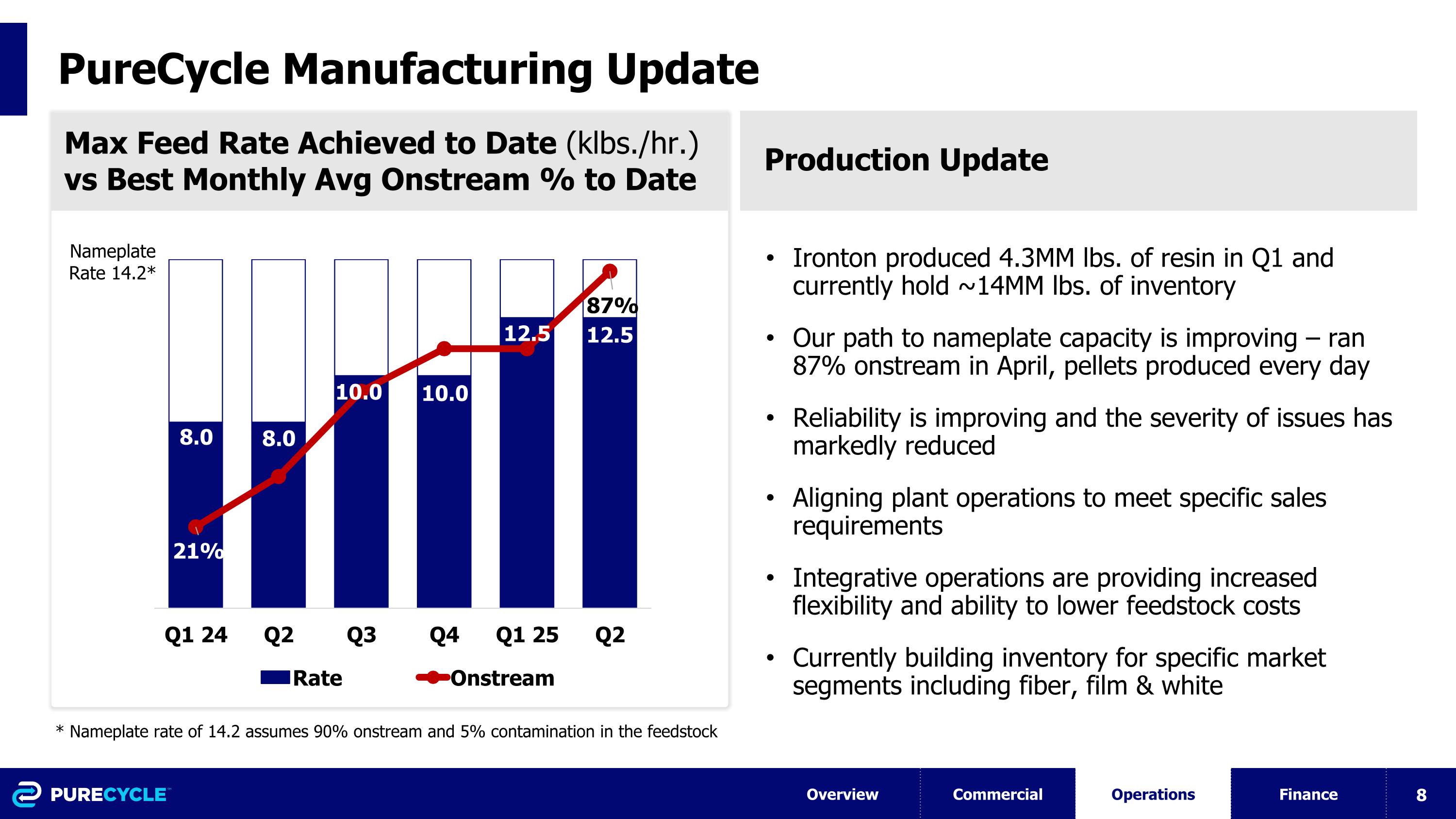 PureCycle Manufacturing Update

Max Feed Rate Achieved to Date (klbs./hr.) vs Best Monthly Avg Onstream % to Date

Nameplate Rate 14.2*

8.0
8.0
10.0
10.0
12.5
12.5
21%
87%

Q1 24
Q2
Q3
Q4
Q1 25
Q2

Rate
Onstream

* Nameplate rate of 14.2 assumes 90% onstream and 5% contamination in the feedstock

Production Update

• Ironton produced 4.3MM lbs. of resin in Q1 and currently hold ~14MM lbs. of inventory

• Our path to nameplate capacity is improving – ran 87% onstream in April, pellets produced every day

• Reliability is improving and the severity of issues has markedly reduced

• Aligning plant operations to meet specific sales requirements

• Integrative operations are providing increased flexibility and ability to lower feedstock costs

• Currently building inventory for specific market segments including fiber, film & white

PURECYCLE

Overview
Commercial
Operations
Finance
8